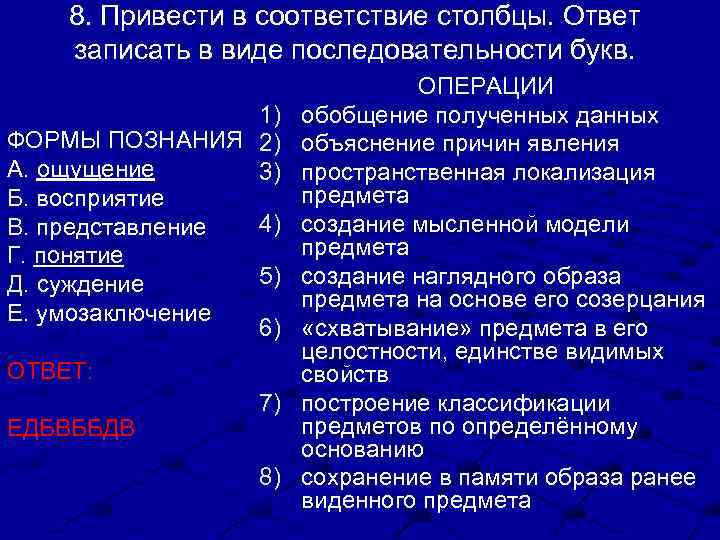 8. Привести в соответствие столбцы. Ответ записать в виде последовательности букв.

ФОРМЫ ПОЗНАНИЯ
А. ощущение
Б. восприятие
В. представление
Г. понятие
Д. суждение
Е. умозаключение

ОТВЕТ:

ЕДБВБББДВ

ОПЕРАЦИИ
1) обобщение полученных данных
2) объяснение причин явления
3) пространственная локализация предмета
4) создание мысленной модели предмета
5) создание наглядного образа предмета на основе его созерцания
6) «схватывание» предмета в его целостности, единстве видимых свойств
7) построение классификации предметов по определённому основанию
8) сохранение в памяти образа ранее виденного предмета